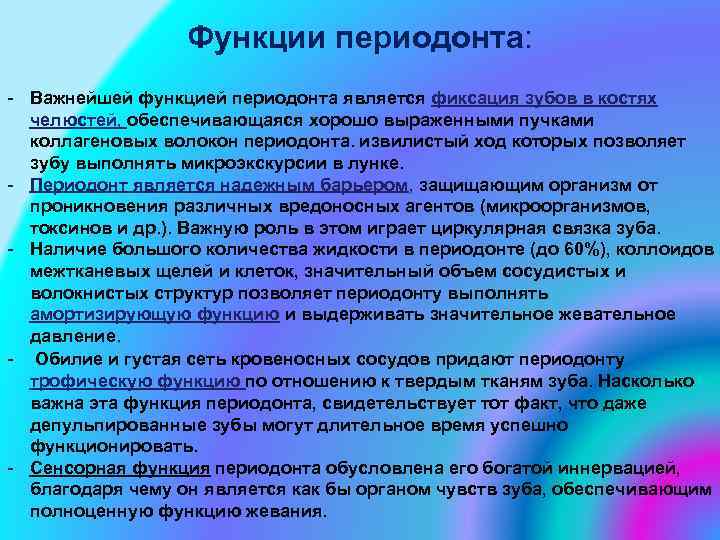 Функции периодонта:

- Важнейшей функцией периодонта является фиксация зубов в костях челюстей, обеспечивающаяся хорошо выраженными пучками коллагеновых волокон периодонта. извилистый ход которых позволяет зубу выполнять микроэкскурсии в лунке.
- Периодонт является надежным барьером, защищающим организм от проникновения различных вредоносных агентов (микроорганизмов, токсинов и др.). Важную роль в этом играет циркулярная связка зуба.
- Наличие большого количества жидкости в периодонте (до 60%), коллоидов межтканевых щелей и клеток, значительный объем сосудистых и волокнистых структур позволяет периодонту выполнять амортизирующую функцию и выдерживать значительное жевательное давление.
- Обилие и густая сеть кровеносных сосудов придают периодонту трофическую функцию по отношению к твердым тканям зуба. Насколько важна эта функция периодонта, свидетельствует тот факт, что даже депульпированные зубы могут длительное время успешно функционировать.
- Сенсорная функция периодонта обусловлена его богатой иннервацией, благодаря чему он является как бы органом чувств зуба, обеспечивающим полноценную функцию жевания.